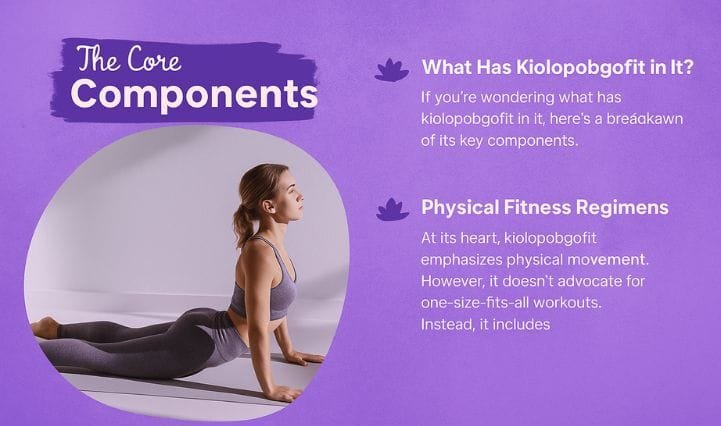 The Core
Components

What Has Kiolopobgofit in It?

If you're wondering what has kiolopobgofit in it, here's a breaαkawn of its key components.

Physical Fitness Regimens

At its heart, kiolopobgofit emphasizes physical movement. However, it doesn't advocate for one-size-fits-all workouts. Instead, it includes